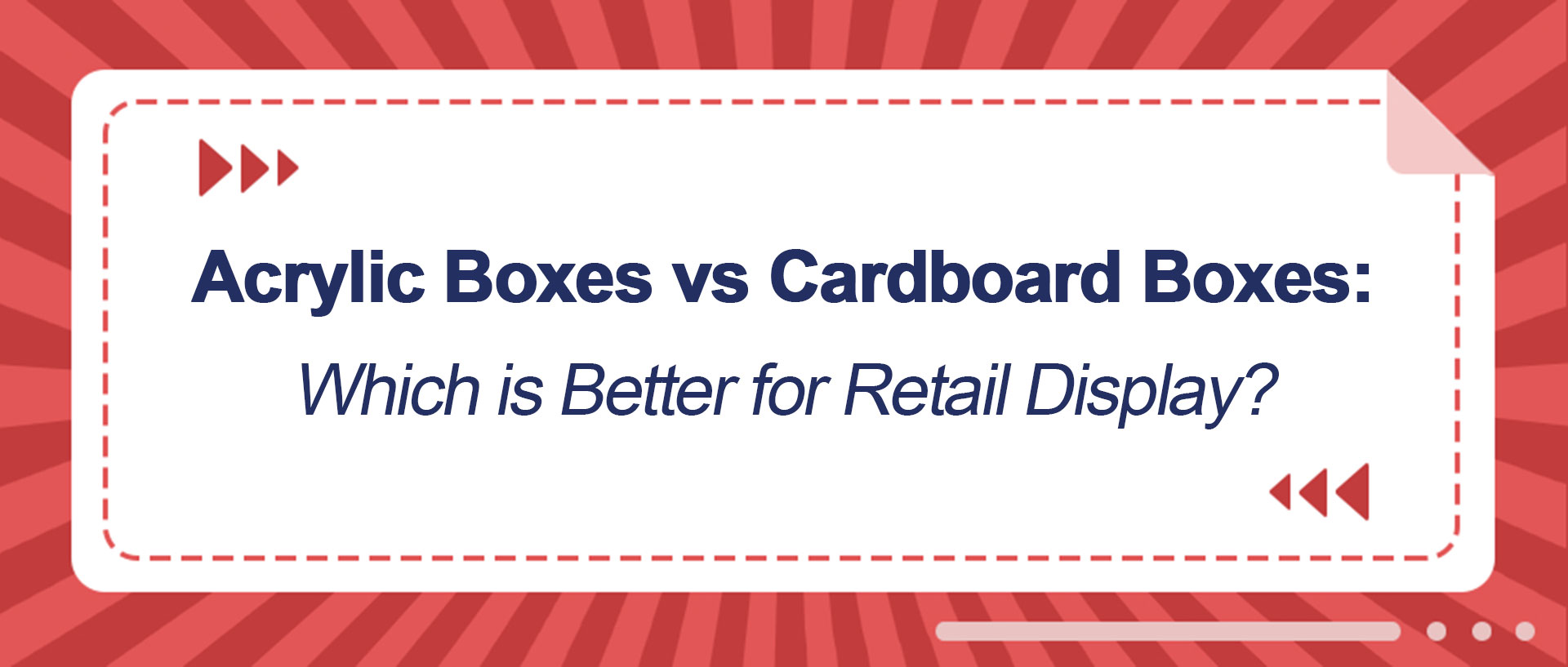 Acrylic Boxes vs Cardboard Boxes:

Which is Better for Retail Display?